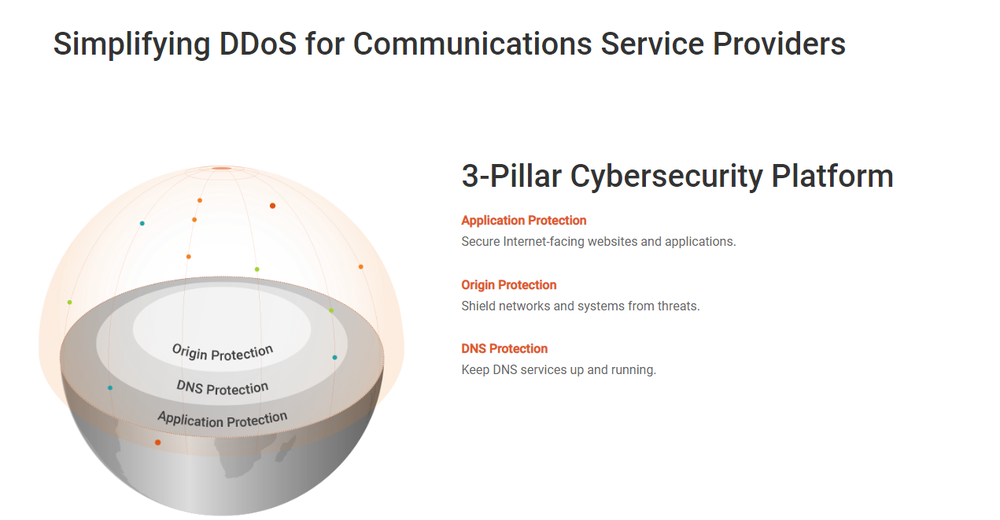 Simplifying DDoS for Communications Service Providers

Origin Protection

DNS Protection

Application Protection

3-Pillar Cybersecurity Platform

Application Protection

Secure Internet-facing websites and applications.

Origin Protection

Shield networks and systems from threats.

DNS Protection

Keep DNS services up and running.